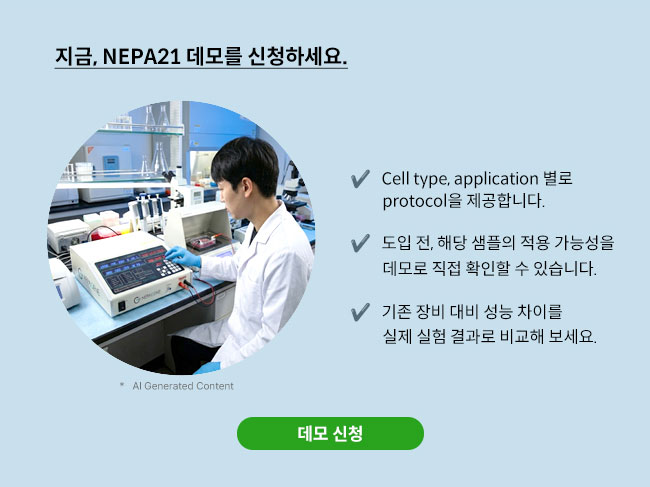 지금, NEPA21 데모를 신청하세요.

✔ Cell type, application 별로 protocol을 제공합니다.

✔ 도입 전, 해당 샘플의 적용 가능성을 데모로 직접 확인할 수 있습니다.

✔ 기존 장비 대비 성능 차이를 실제 실험 결과로 비교해 보세요.

* AI Generated Content

데모 신청